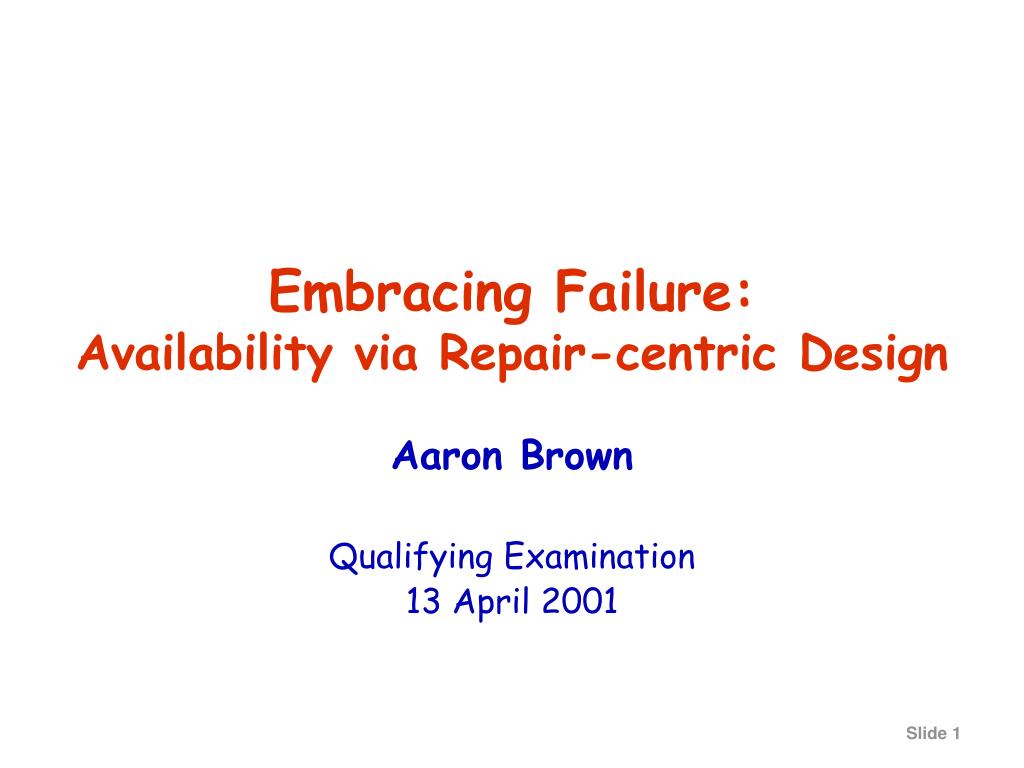 Embracing Failure:
Availability via Repair-centric Design

Aaron Brown

Qualifying Examination
13 April 2001

Slide 1